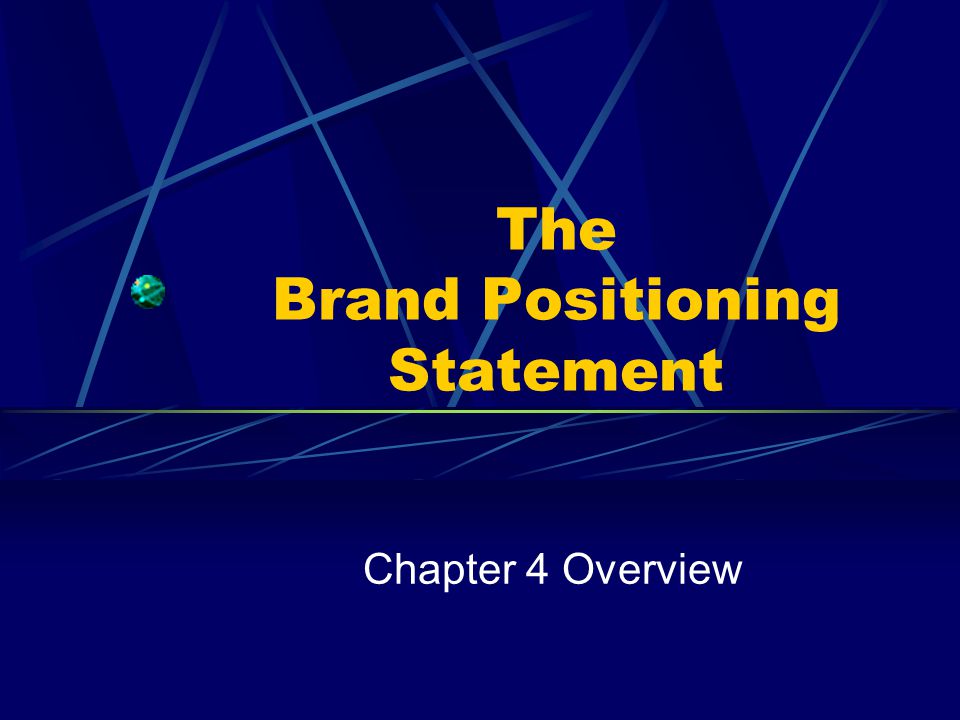 The Brand Positioning Statement

Chapter 4 Overview